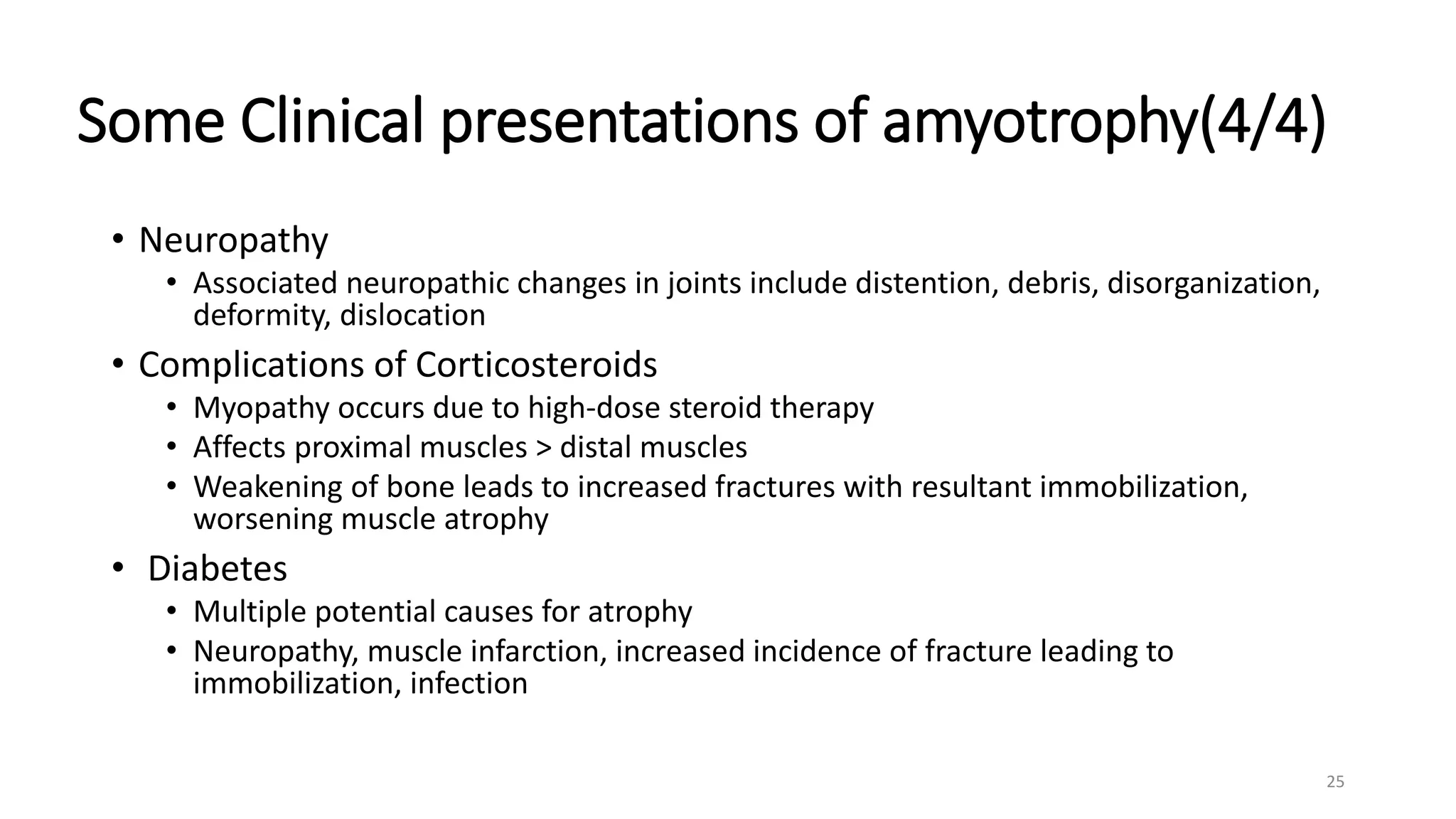 Some Clinical presentations of amyotrophy(4/4)

• Neuropathy
  • Associated neuropathic changes in joints include distention, debris, disorganization, deformity, dislocation
• Complications of Corticosteroids
  • Myopathy occurs due to high-dose steroid therapy
  • Affects proximal muscles > distal muscles
  • Weakening of bone leads to increased fractures with resultant immobilization, worsening muscle atrophy
• Diabetes
  • Multiple potential causes for atrophy
  • Neuropathy, muscle infarction, increased incidence of fracture leading to immobilization, infection

25